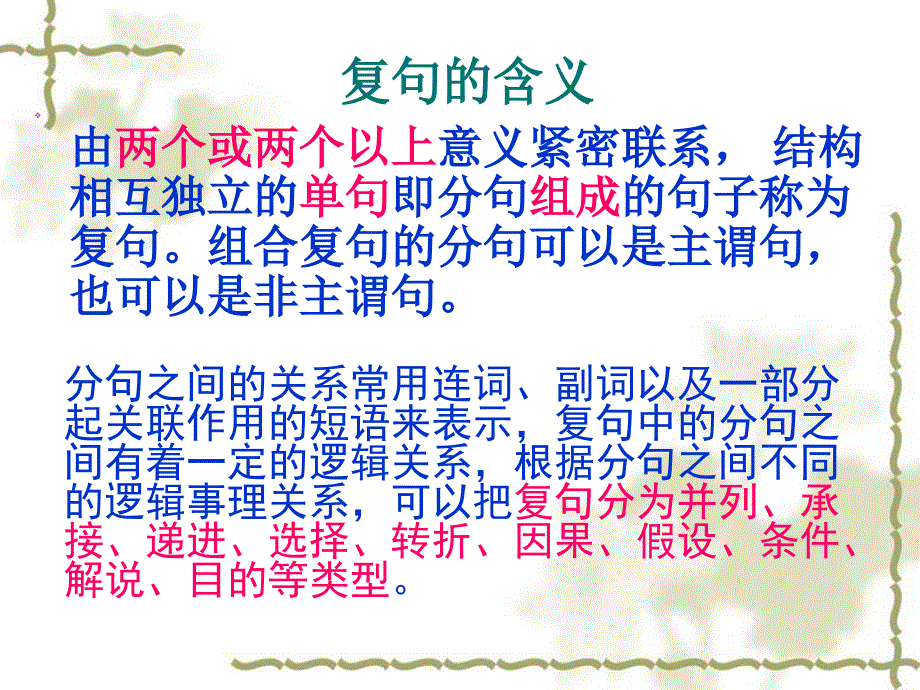 复句的含义

由两个或两个以上意义紧密联系， 结构相互独立的单句即分句组成的句子称为复句。组合复句的分句可以是主谓句，也可以是非主谓句。

分句之间的关系常用连词、副词以及一部分起关联作用的短语来表示，复句中的分句之间有着一定的逻辑关系，根据分句之间不同的逻辑事理关系，可以把复句分为并列、承接、递进、选择、转折、因果、假设、条件、解说、目的等类型。